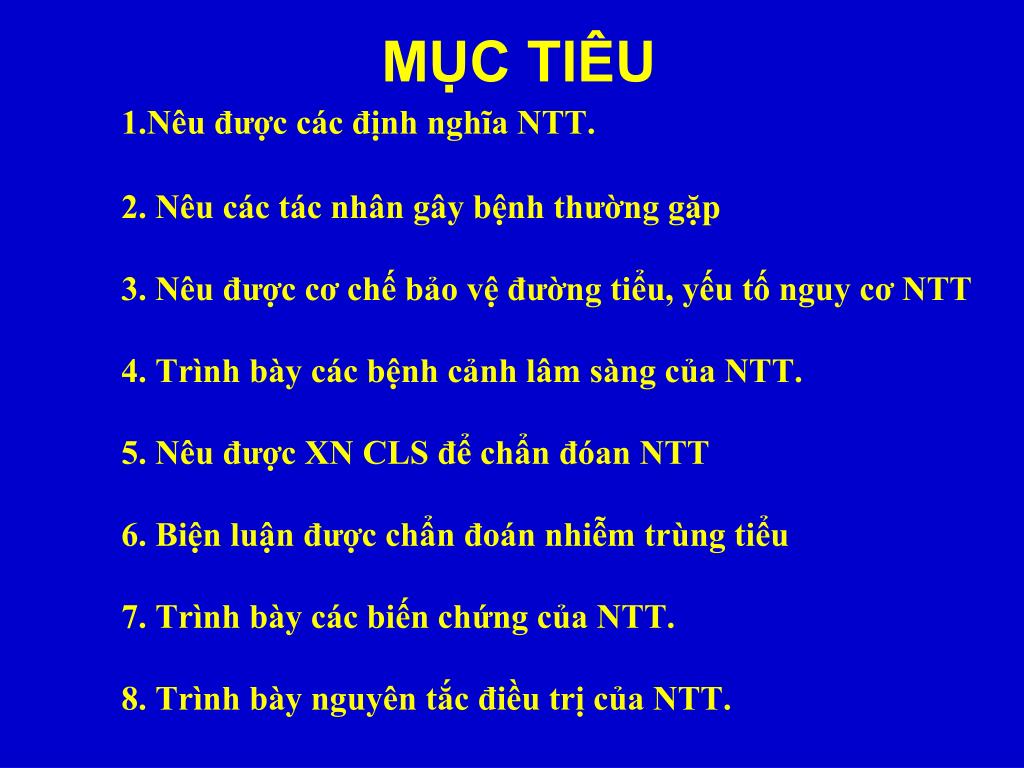 MỤC TIÊU

1.Nêu được các định nghĩa NTT.

2. Nêu các tác nhân gây bệnh thường gặp

3. Nêu được cơ chế bảo vệ đường tiểu, yếu tố nguy cơ NTT

4. Trình bày các bệnh cảnh lâm sàng của NTT.

5. Nêu được XN CLS để chẩn đóan NTT

6. Biện luận được chẩn đoán nhiễm trùng tiểu

7. Trình bày các biến chứng của NTT.

8. Trình bày nguyên tắc điều trị của NTT.